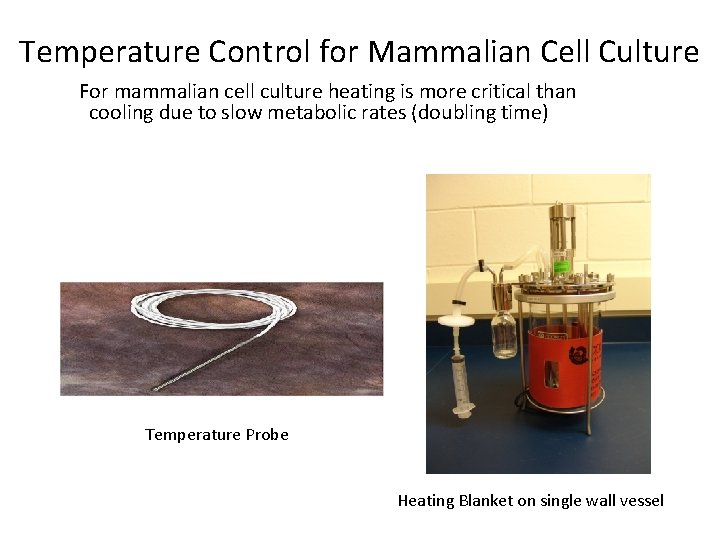 Temperature Control for Mammalian Cell Culture

For mammalian cell culture heating is more critical than cooling due to slow metabolic rates (doubling time)

Temperature Probe

Heating Blanket on single wall vessel